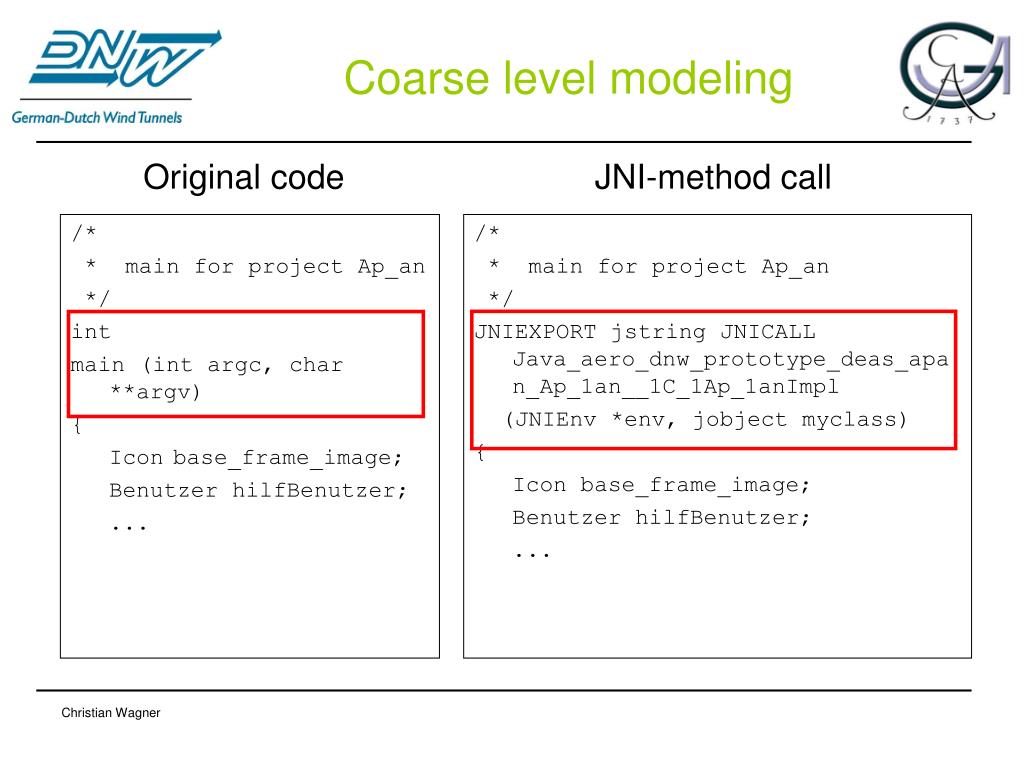 DNW
German-Dutch Wind Tunnels

Coarse level modeling

GA
1737

Original code

/*
* main for project Ap_an
*/
int
main (int argc, char **argv)
{
Icon base_frame_image;
Benutzer hilfBenutzer;
...

JNI-method call

/*
* main for project Ap_an
*/
JNIEXPORT jstring JNICALL Java_aero_dnw_prototype_deas_apan_Ap_1an__1C_1Ap_1anImpl
(JNIEnv *env, jobject myclass)
{
Icon base_frame_image;
Benutzer hilfBenutzer;
...

Christian Wagner